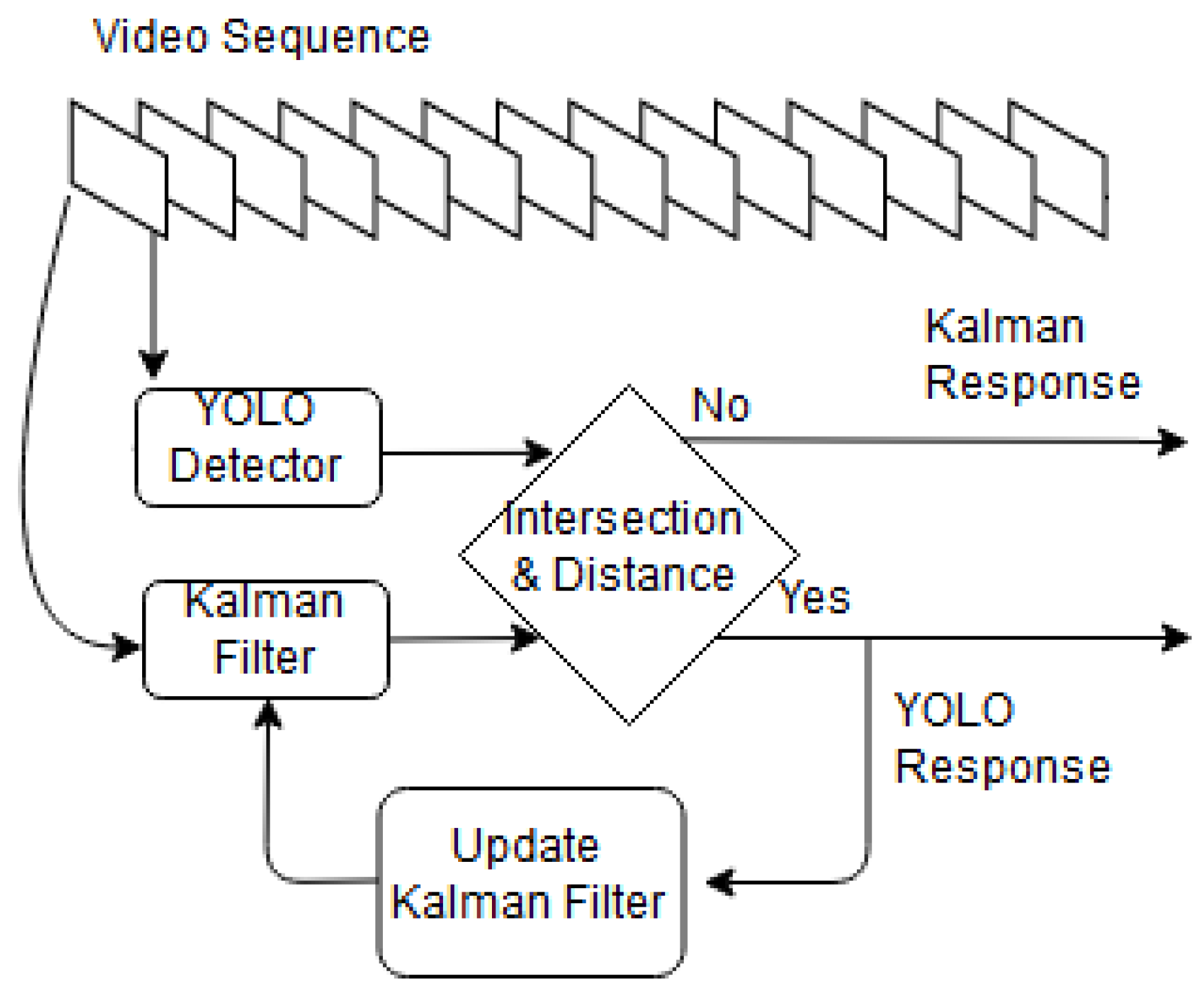 Video Sequence

YOLO Detector

Kalman Filter

Intersection & Distance

No

Kalman Response

Yes

YOLO Response

Update Kalman Filter